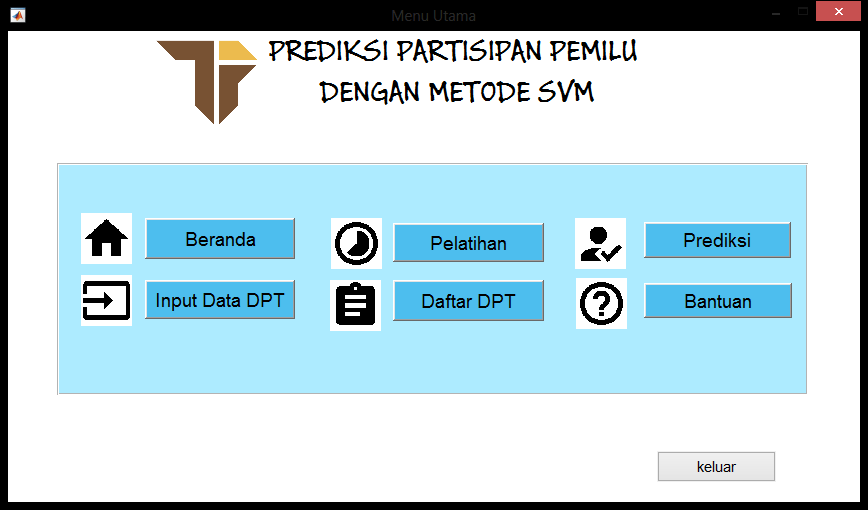 Menu Utama

PREDIKSI PARTISIPAN PEMILU
DENGAN METODE SVM

Beranda

Pelatihan

Prediksi

Input Data DPT

Daftar DPT

Bantuan

keluar